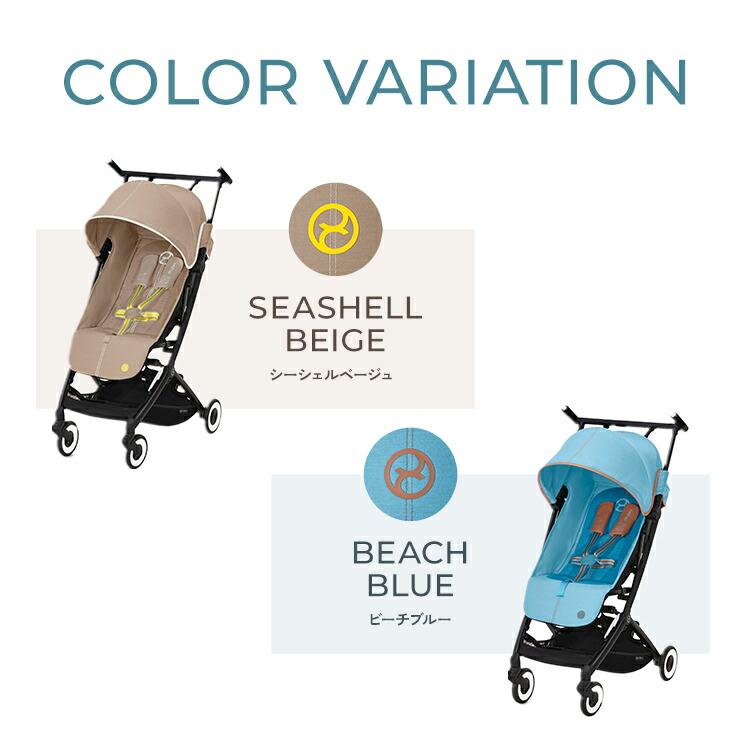 COLOR VARIATION

SEASHELL BEIGE
シーシェルベージュ

BEACH BLUE
ビーチブルー